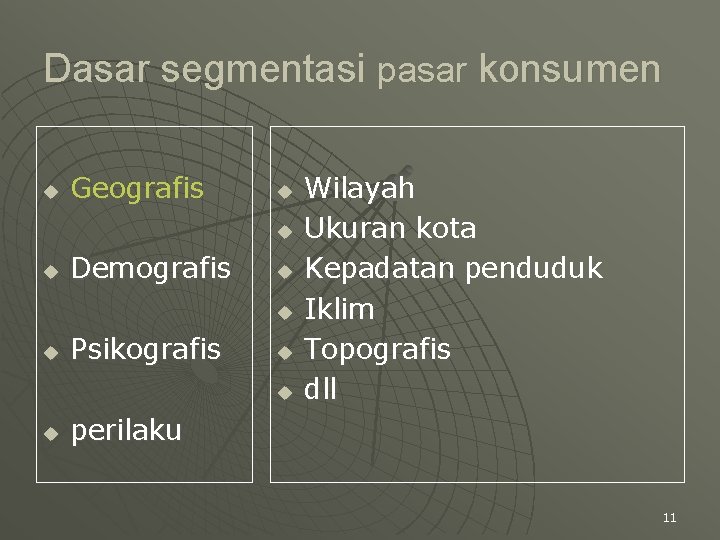 Dasar segmentasi pasar konsumen

- Geografis
- Demografis
- Psikografis
- perilaku

- Wilayah
- Ukuran kota
- Kepadatan penduduk
- Iklim
- Topografis
- dll

11